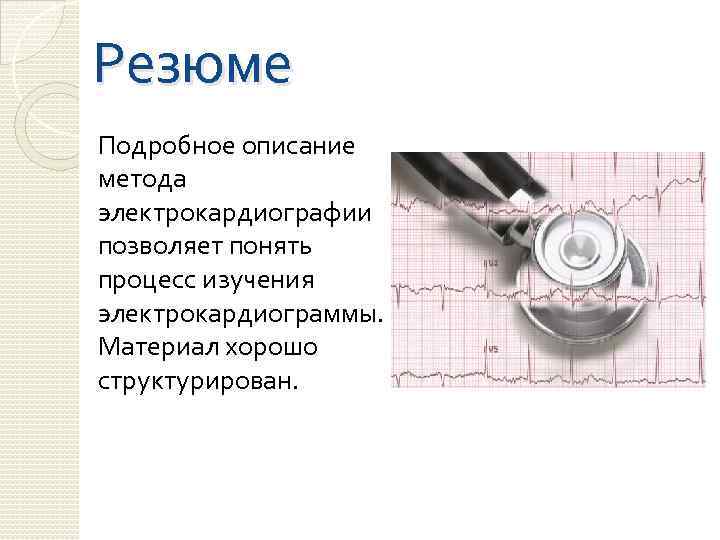 Резюме

Подробное описание метода электрокардиографии позволяет понять процесс изучения электрокардиограммы. Материал хорошо структурирован.

V2

V5